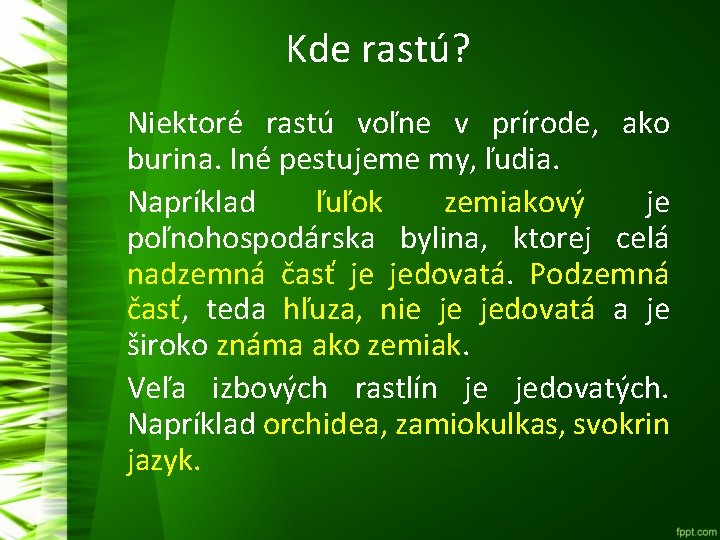 Kde rastú?

Niektoré rastú voľne v prírode, ako burina. Iné pestujeme my, ľudia.

Napríklad ľuľok zemiakový je poľnohospodárska bylina, ktorej celá nadzemná časť je jedovatá. Podzemná časť, teda hľuza, nie je jedovatá a je široko známa ako zemiak.

Veľa izbových rastlín je jedovatých. Napríklad orchidea, zamiokulkas, svokrin jazyk.

fppt.com